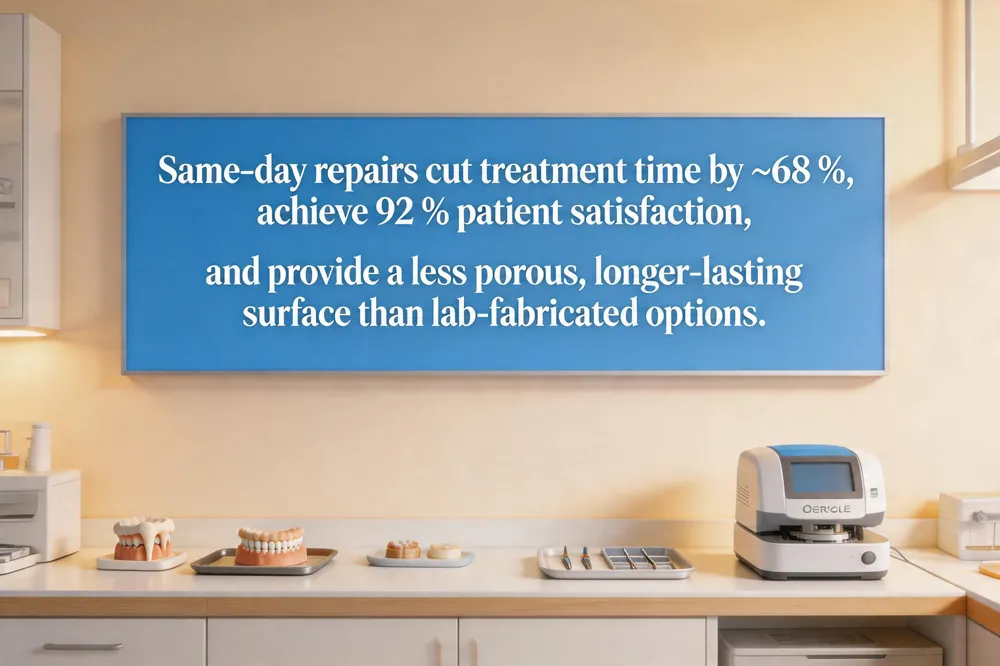 Same-day repairs cut treatment time by ~68 %, achieve 92 % patient satisfaction,

and provide a less porous, longer-lasting surface than lab-fabricated options.

OERIGLE